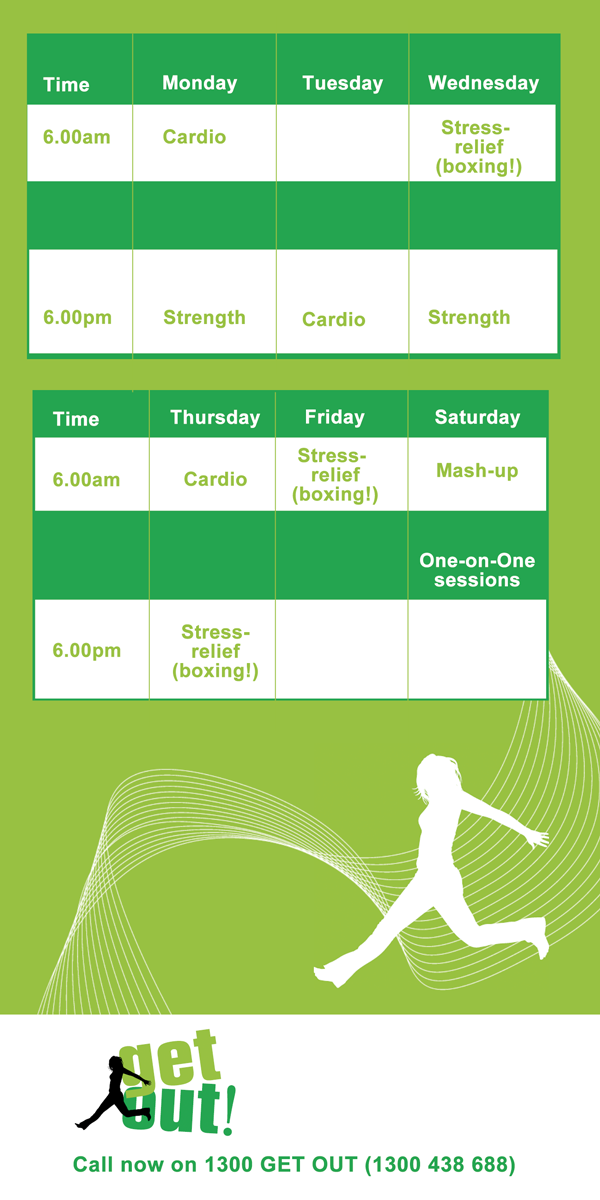 | Time | Monday | Tuesday | Wednesday |
|---|---|---|---|
| 6.00am | Cardio | | Stress-relief (boxing!) |
| | | | |
| 6.00pm | Strength | Cardio | Strength |

| Time | Thursday | Friday | Saturday |
|---|---|---|---|
| 6.00am | Cardio | Stress-relief (boxing!) | Mash-up |
| | | | One-on-One sessions |
| 6.00pm | Stress-relief (boxing!) | | |

get out!

Call now on 1300 GET OUT (1300 438 688)